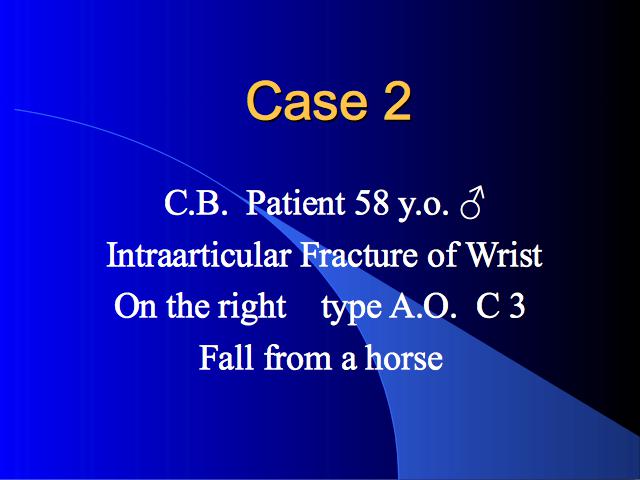 Case 2

C.B. Patient 58 y.o. ♂
Intraarticular Fracture of Wrist
On the right type A.O. C 3
Fall from a horse